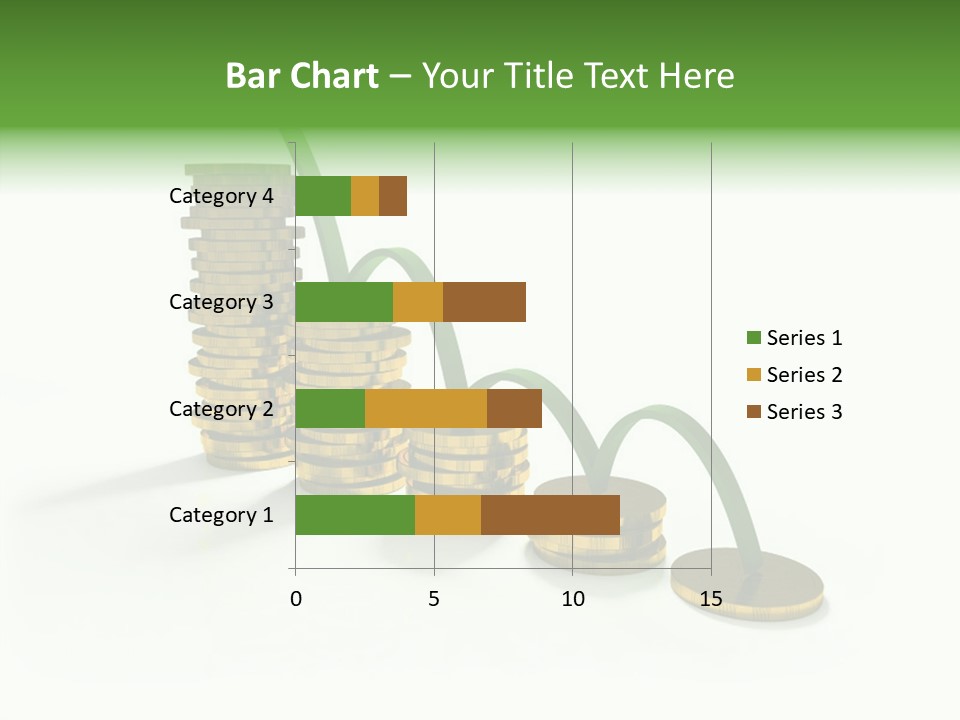 Bar Chart – Your Title Text Here

Category 4
Category 3
Category 2
Category 1

0
5
10
15

Series 1
Series 2
Series 3